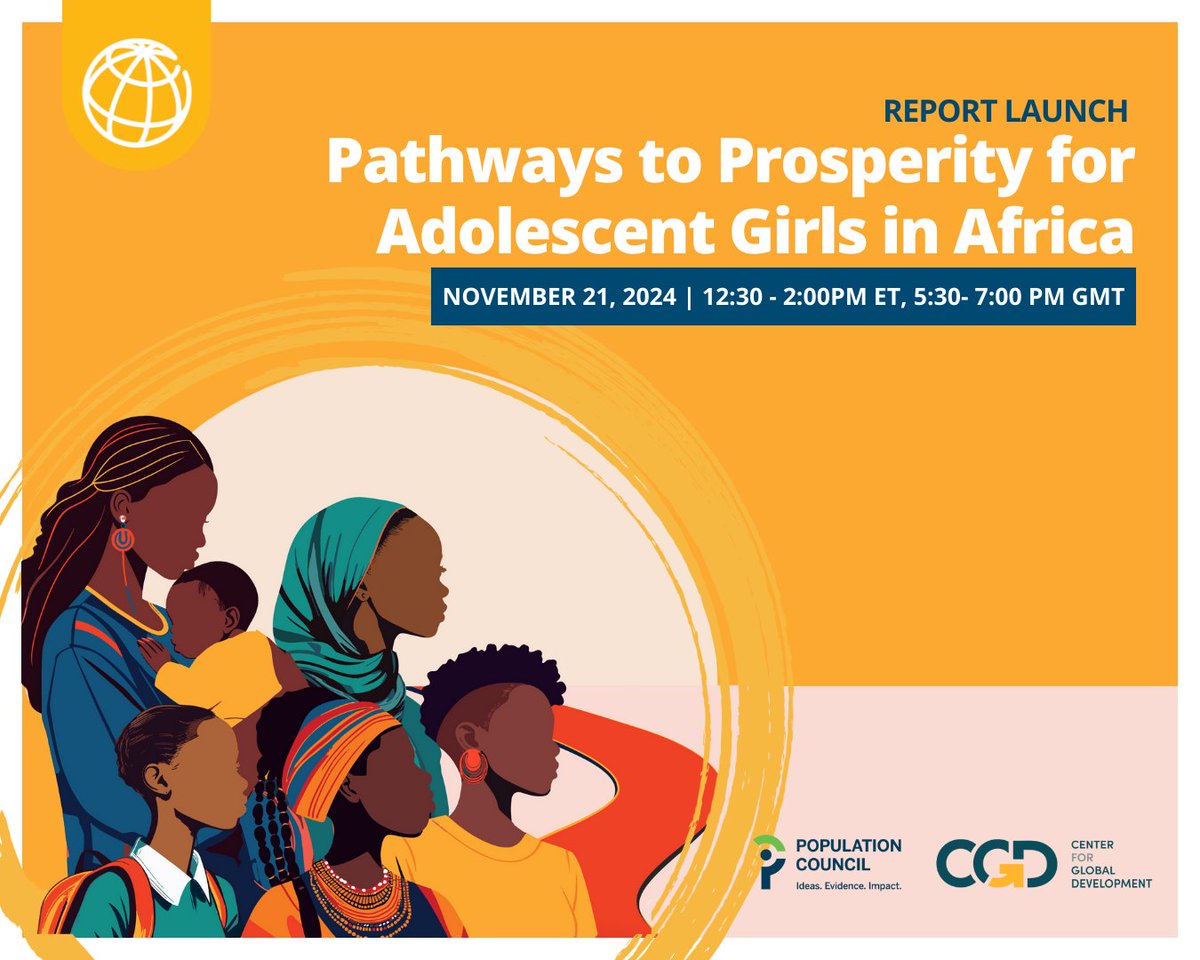 REPORT LAUNCH

Pathways to Prosperity for Adolescent Girls in Africa

NOVEMBER 21, 2024 | 12:30 - 2:00PM ET, 5:30- 7:00 PM GMT

POPULATION COUNCIL
Ideas. Evidence. Impact.

CGD CENTER FOR GLOBAL DEVELOPMENT